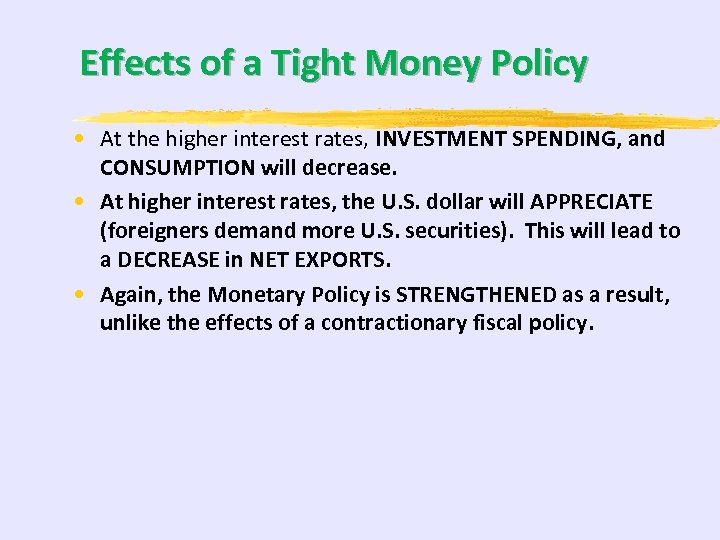 Effects of a Tight Money Policy

• At the higher interest rates, INVESTMENT SPENDING, and CONSUMPTION will decrease.

• At higher interest rates, the U.S. dollar will APPRECIATE (foreigners demand more U.S. securities). This will lead to a DECREASE in NET EXPORTS.

• Again, the Monetary Policy is STRENGTHENED as a result, unlike the effects of a contractionary fiscal policy.